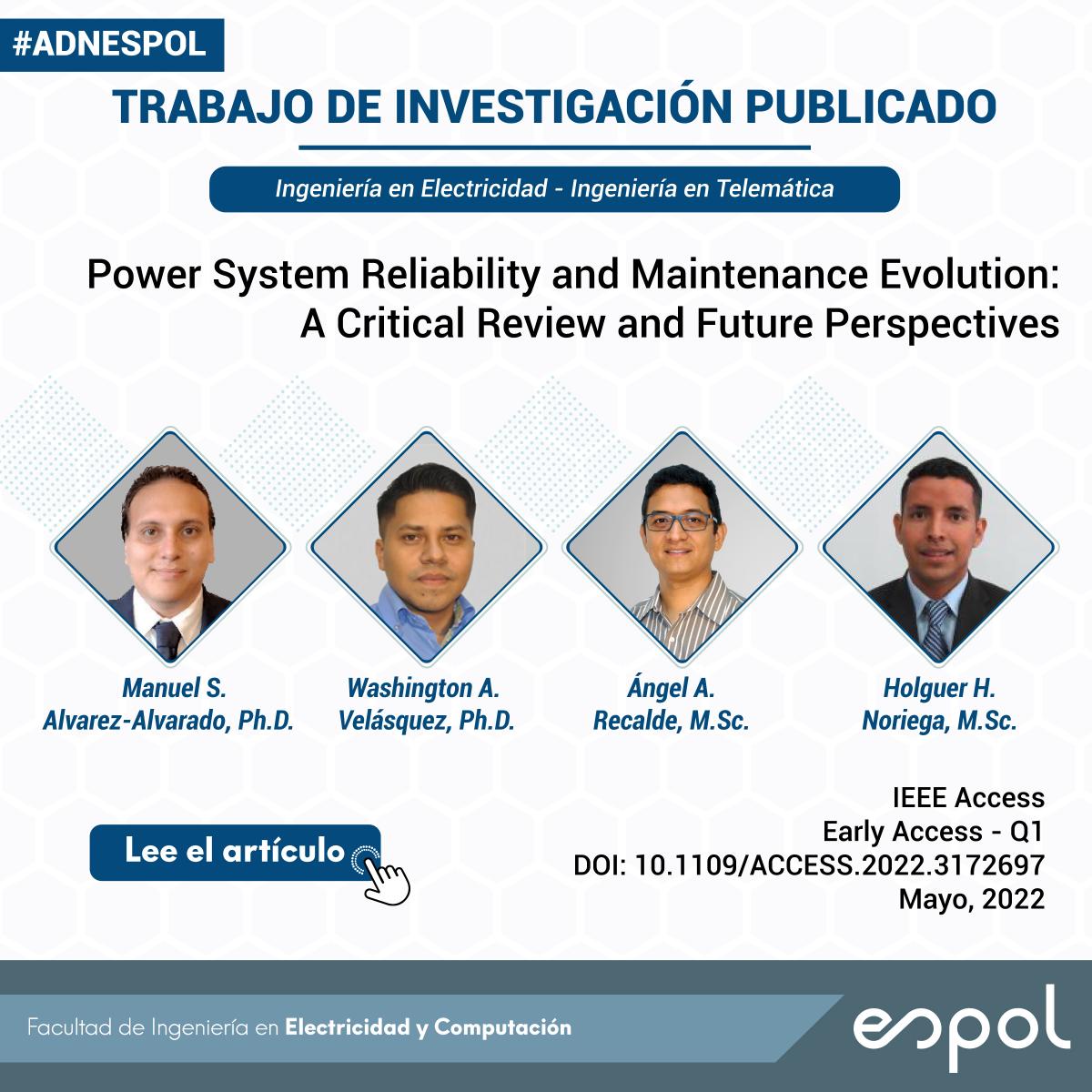 #ADNESPOL

TRABAJO DE INVESTIGACIÓN PUBLICADO

Ingeniería en Electricidad - Ingeniería en Telemática

Power System Reliability and Maintenance Evolution: A Critical Review and Future Perspectives

Manuel S. Alvarez-Alvarado, Ph.D.

Washington A. Velásquez, Ph.D.

Ángel A. Recalde, M.Sc.

Holguer H. Noriega, M.Sc.

Lee el artículo

IEEE Access
Early Access - Q1
DOI: 10.1109/ACCESS.2022.3172697
Mayo, 2022

Facultad de Ingeniería en Electricidad y Computación

espol